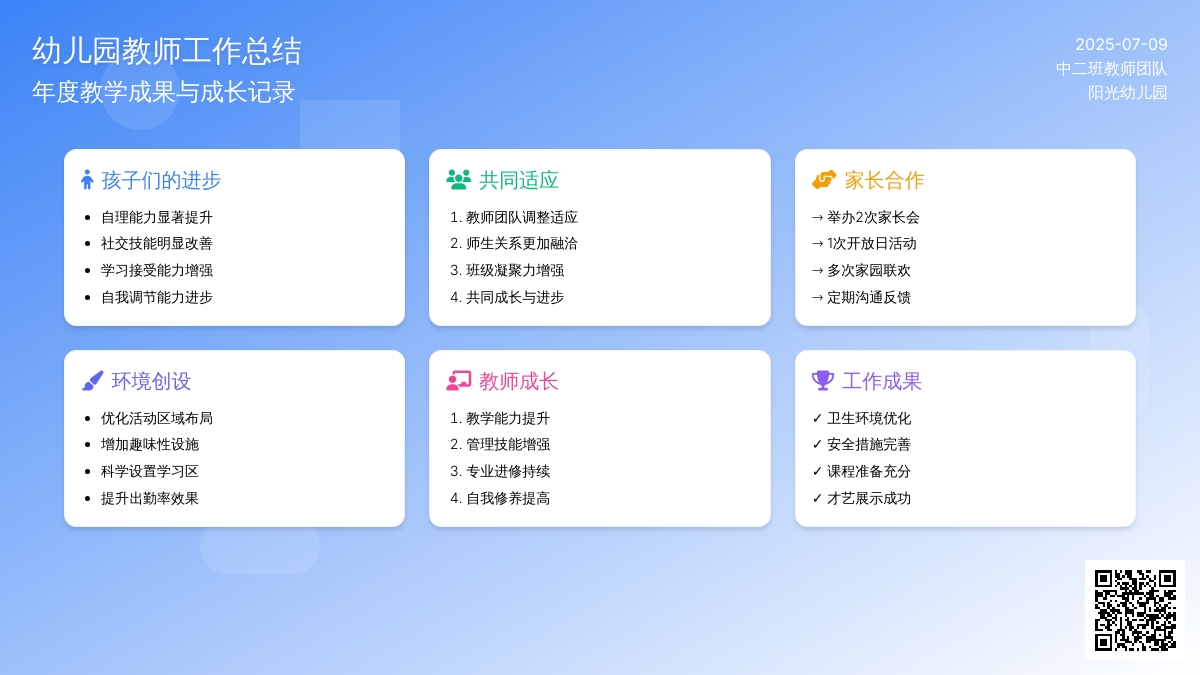 幼儿园教师工作总结
年度教学成果与成长记录

2025-07-09
中二班教师团队
阳光幼儿园

孩子们的进步
- 自理能力显著提升
- 社交技能明显改善
- 学习接受能力增强
- 自我调节能力进步

共同适应
1. 教师团队调整适应
2. 师生关系更加融洽
3. 班级凝聚力增强
4. 共同成长与进步

家长合作
→ 举办2次家长会
→ 1次开放日活动
→ 多次家园联欢
→ 定期沟通反馈

环境创设
- 优化活动区域布局
- 增加趣味性设施
- 科学设置学习区
- 提升出勤率效果

教师成长
1. 教学能力提升
2. 管理技能增强
3. 专业进修持续
4. 自我修养提高

工作成果
✓ 卫生环境优化
✓ 安全措施完善
✓ 课程准备充分
✓ 才艺展示成功